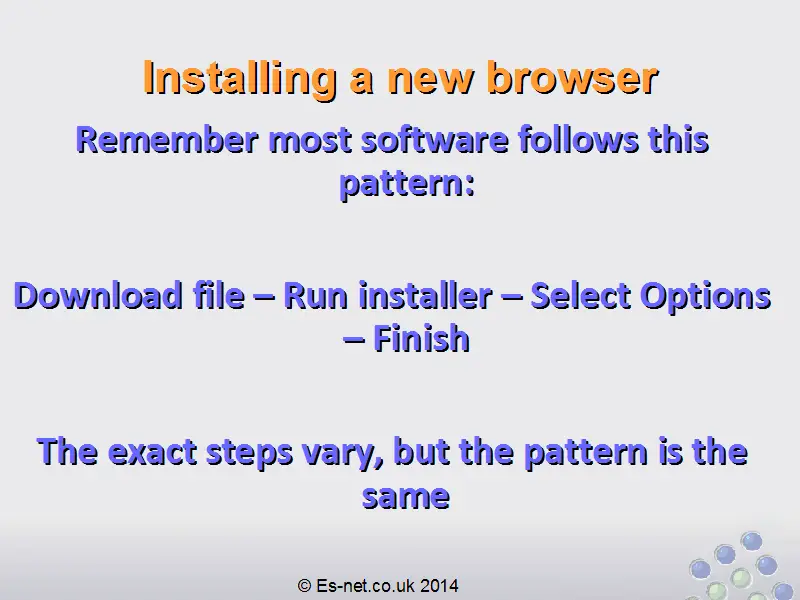 Installing a new browser

Remember most software follows this pattern:

Download file – Run installer – Select Options – Finish

The exact steps vary, but the pattern is the same

© Es-net.co.uk 2014